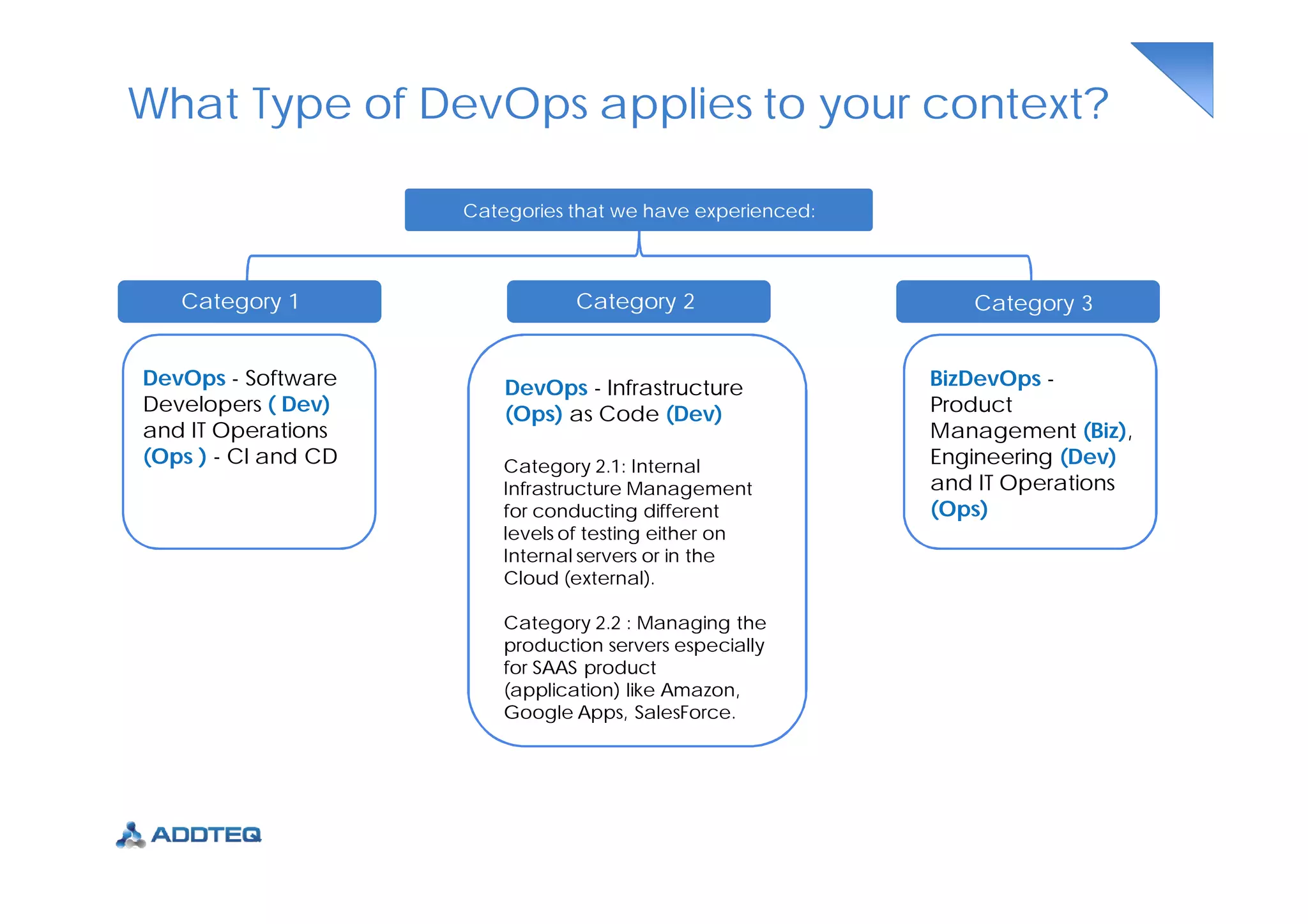 What Type of DevOps applies to your context?

Categories that we have experienced:

Category 1

DevOps - Software Developers ( Dev) and IT Operations (Ops ) - CI and CD

Category 2

DevOps - Infrastructure (Ops) as Code (Dev)

Category 2.1: Internal Infrastructure Management for conducting different levels of testing either on Internal servers or in the Cloud (external).

Category 2.2 : Managing the production servers especially for SAAS product (application) like Amazon, Google Apps, SalesForce.

Category 3

BizDevOps - Product Management (Biz), Engineering (Dev) and IT Operations (Ops)

ADDTEQ